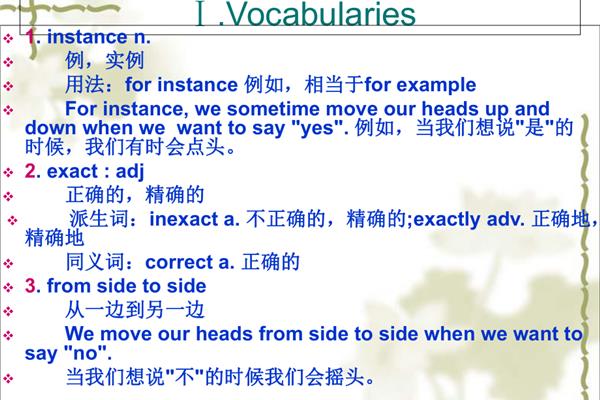 Ⅰ.Vocabularies

1. instance n.

例，实例

用法：for instance 例如，相当于for example

For instance, we sometime move our heads up and down when we want to say "yes". 例如，当我们想说"是"的时候，我们有时会点头。

2. exact : adj

正确的，精确的

派生词：inexact a. 不正确的，精确的;exactly adv. 正确地，精确地

同义词：correct a. 正确的

3. from side to side

从一边到另一边

We move our heads from side to side when we want to say "no".

当我们想说"不"的时候我们会摇头。